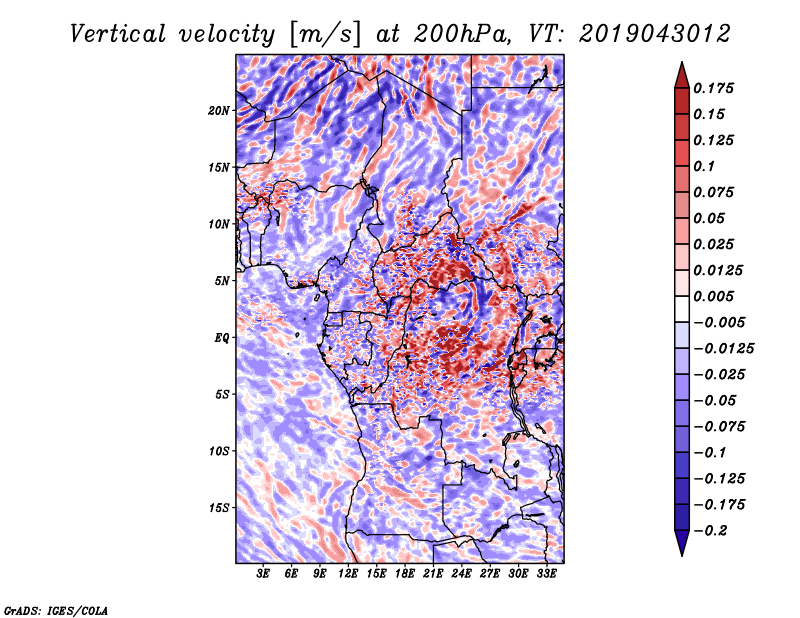 Vertical velocity [m/s] at 200hPa, VT: 2019043012

20N
15N
10N
5N
EQ
5S
10S
15S

3E 6E 9E 12E 15E 18E 21E 24E 27E 30E 33E

0.175
0.15
0.125
0.1
0.075
0.05
0.025
0.0125
0.005
−0.005
−0.0125
−0.025
−0.05
−0.075
−0.1
−0.125
−0.175
−0.2

GrADS: IGES/COLA